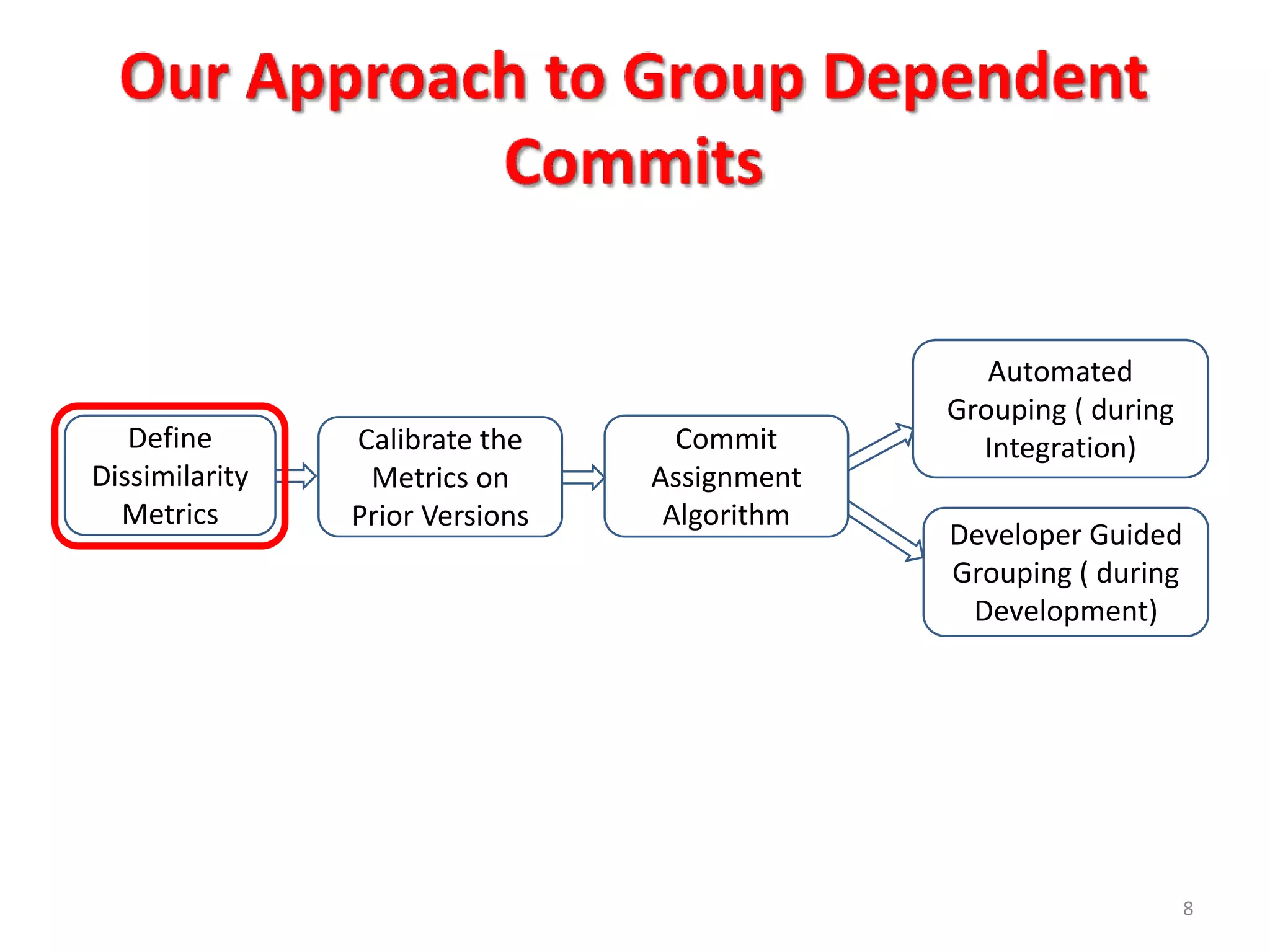 Our Approach to Group Dependent Commits

Define Dissimilarity Metrics

Calibrate the Metrics on Prior Versions

Commit Assignment Algorithm

Automated Grouping ( during Integration)

Developer Guided Grouping ( during Development)

8